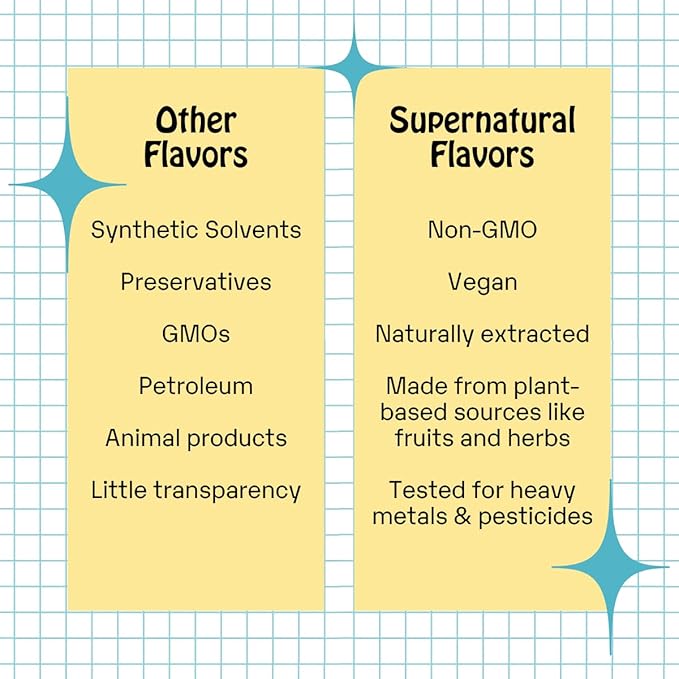 Other Flavors

Synthetic Solvents

Preservatives

GMOs

Petroleum

Animal products

Little transparency

Supernatural Flavors

Non-GMO

Vegan

Naturally extracted

Made from plant-based sources like fruits and herbs

Tested for heavy metals & pesticides